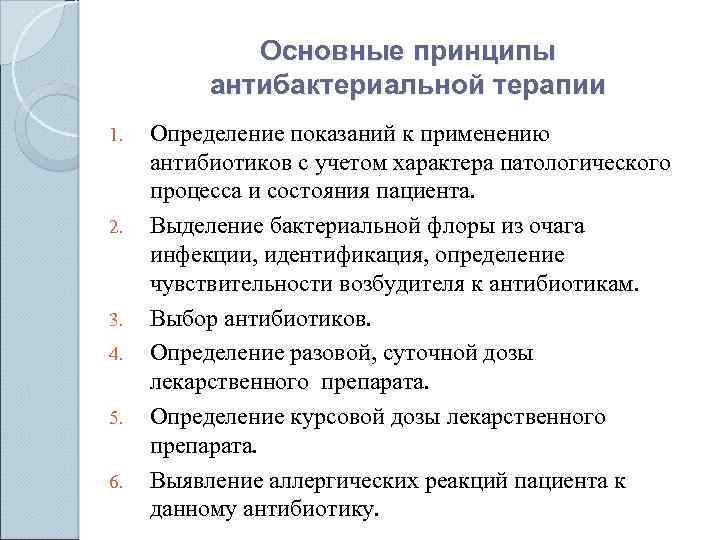 Основные принципы антибактериальной терапии

1. Определение показаний к применению антибиотиков с учетом характера патологического процесса и состояния пациента.

2. Выделение бактериальной флоры из очага инфекции, идентификация, определение чувствительности возбудителя к антибиотикам.

3. Выбор антибиотиков.

4. Определение разовой, суточной дозы лекарственного препарата.

5. Определение курсовой дозы лекарственного препарата.

6. Выявление аллергических реакций пациента к данному антибиотику.